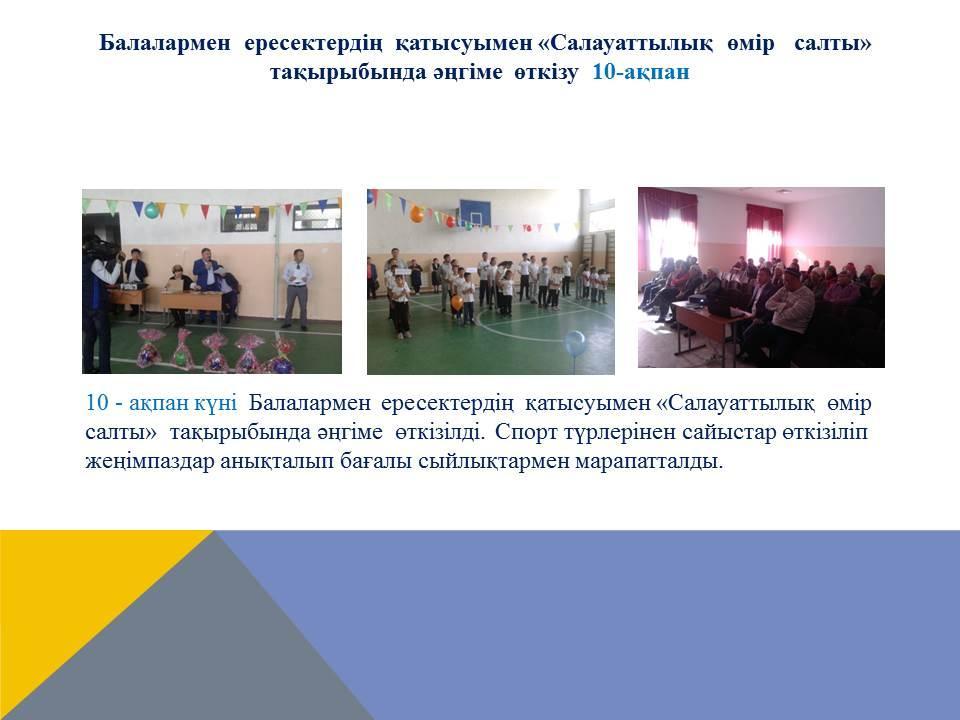 Балалармен ересектердің қатысуымен «Салауаттылық өмір салты» тақырыбында әңгіме өткізу 10-ақпан

10 - ақпан күні Балалармен ересектердің қатысуымен «Салауаттылық өмір салты» тақырыбында әңгіме өткізілді. Спорт түрлерінен сайыстар өткізіліп жеңімпаздар анықталып бағалы сыйлықтармен марапатталды.